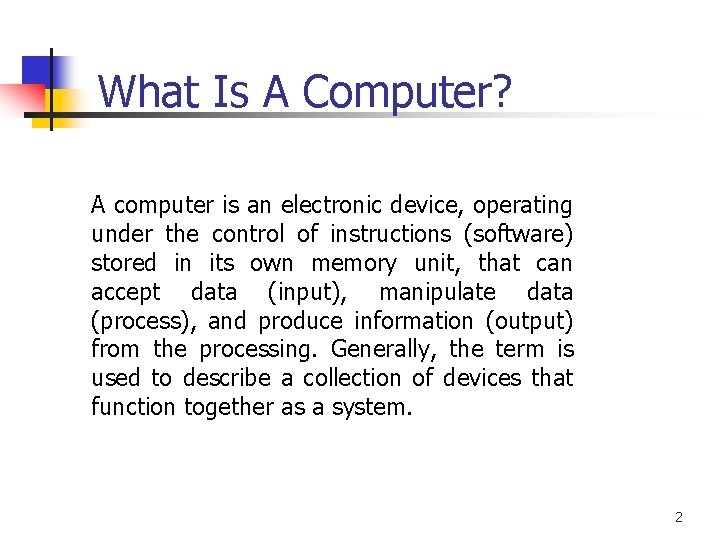 What Is A Computer?

A computer is an electronic device, operating under the control of instructions (software) stored in its own memory unit, that can accept data (input), manipulate data (process), and produce information (output) from the processing. Generally, the term is used to describe a collection of devices that function together as a system.

2